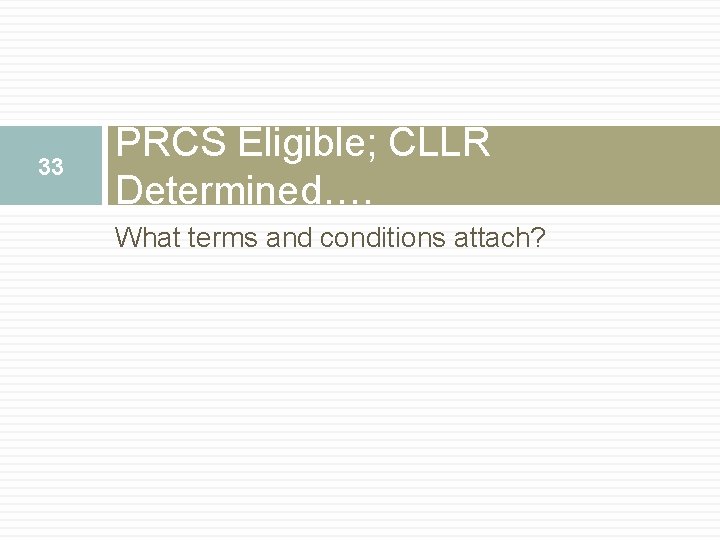 33

PRCS Eligible; CLLR Determined….

What terms and conditions attach?